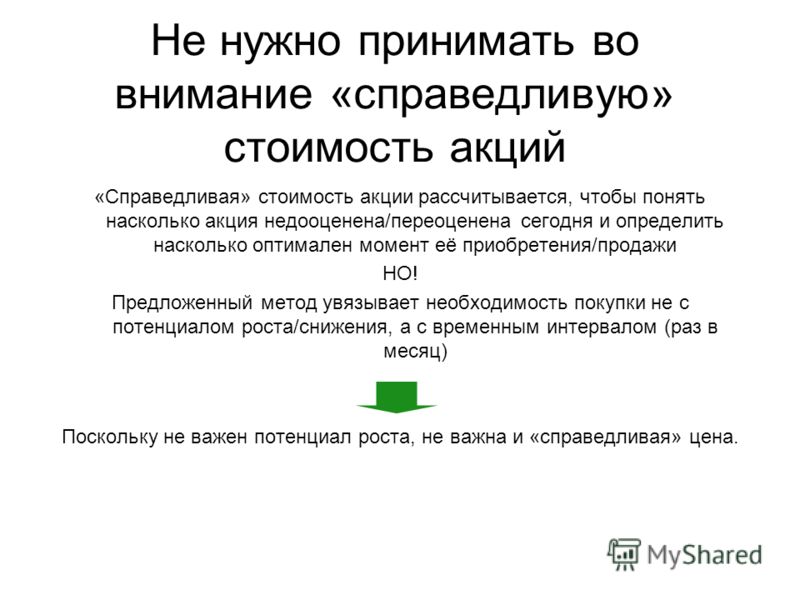 Не нужно принимать во внимание «справедливую» стоимость акций

«Справедливая» стоимость акции рассчитывается, чтобы понять насколько акция недооценена/переоценена сегодня и определить насколько оптимален момент её приобретения/продажи

НО!

Предложенный метод увязывает необходимость покупки не с потенциалом роста/снижения, а с временным интервалом (раз в месяц)

Поскольку не важен потенциал роста, не важна и «справедливая» цена.

MyShared